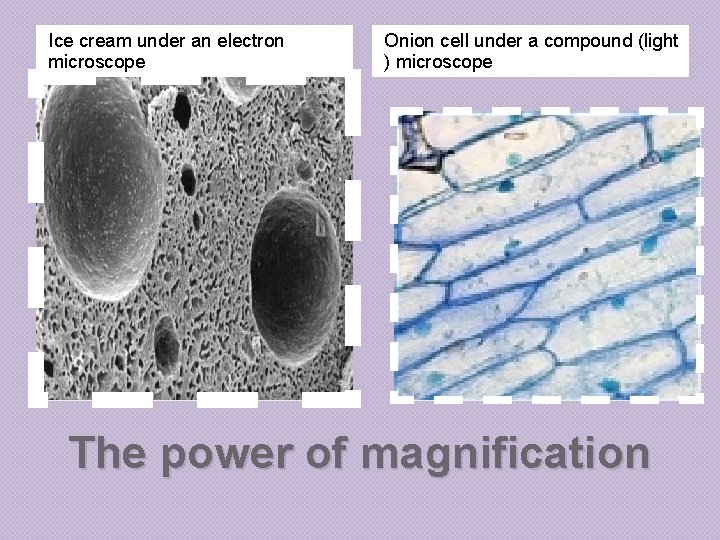 Ice cream under an electron microscope

Onion cell under a compound (light ) microscope

The power of magnification